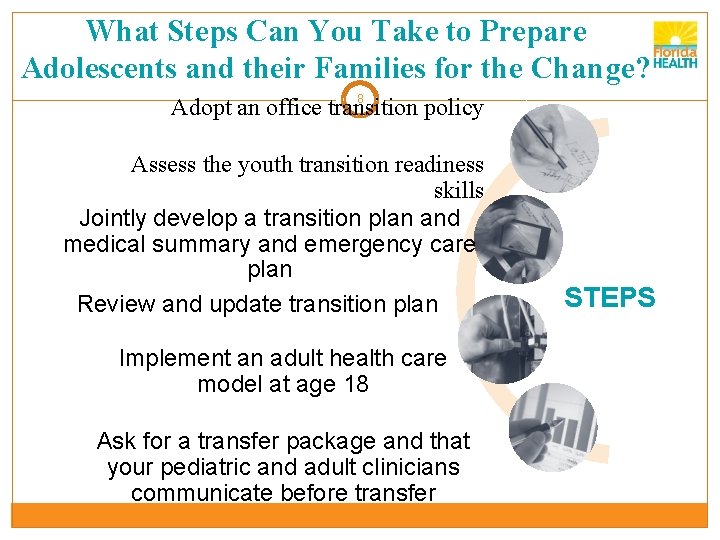 What Steps Can You Take to Prepare Adolescents and their Families for the Change?

Florida HEALTH

8

Adopt an office transition policy

Assess the youth transition readiness skills

Jointly develop a transition plan and medical summary and emergency care plan

Review and update transition plan

Implement an adult health care model at age 18

Ask for a transfer package and that your pediatric and adult clinicians communicate before transfer

STEPS